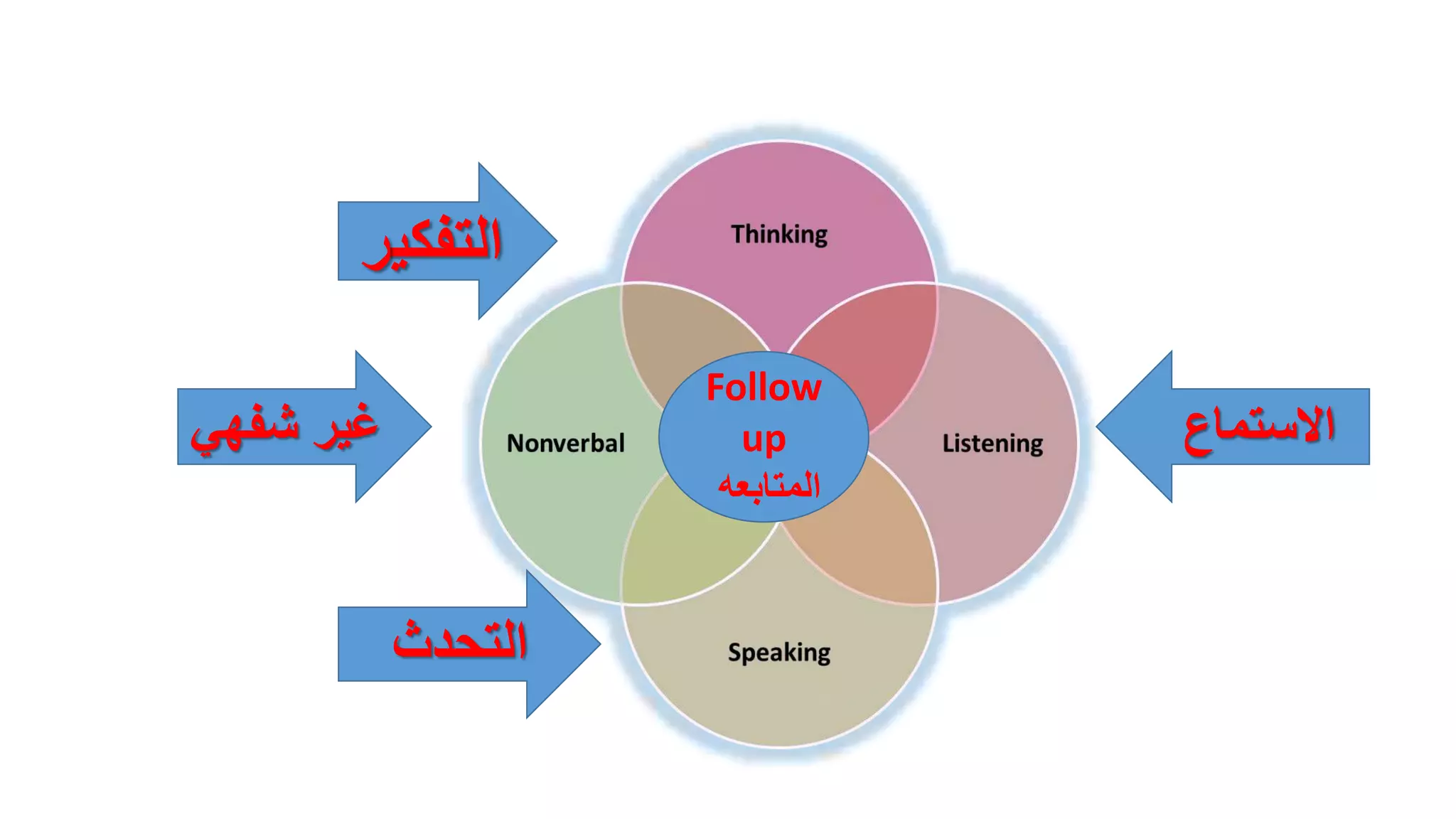 التفكير

Thinking

غير شفهي

Nonverbal

Follow up
المتابعه

Listening

الاستماع

التحدث

Speaking